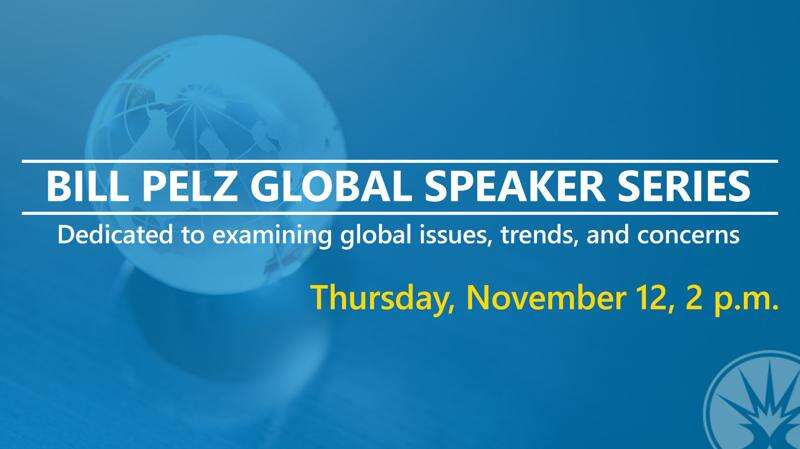 BILL PELZ GLOBAL SPEAKER SERIES

Dedicated to examining global issues, trends, and concerns

Thursday, November 12, 2 p.m.